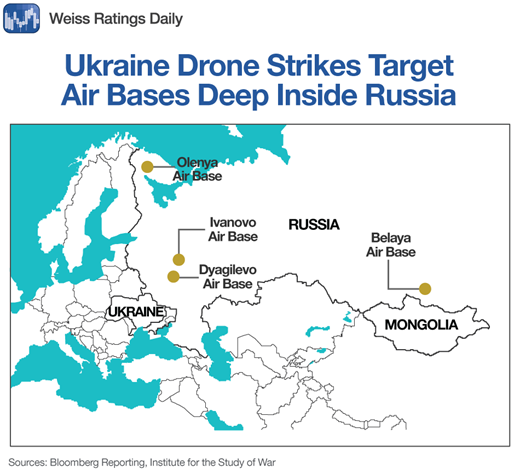 Weiss Ratings Daily

Ukraine Drone Strikes Target Air Bases Deep Inside Russia

Olenya Air Base

Ivanovo Air Base

RUSSIA

Belaya Air Base

Dyagilevo Air Base

UKRAINE

MONGOLIA

Sources: Bloomberg Reporting, Institute for the Study of War